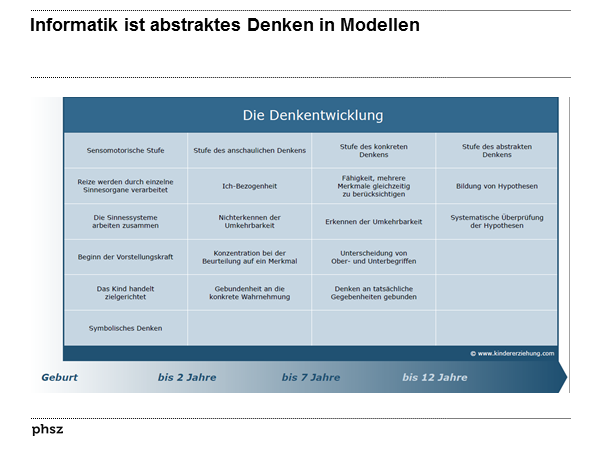 Informatik ist abstraktes Denken in Modellen

Die Denkentwicklung

| Sensomotorische Stufe | Stufe des anschaulichen Denkens | Stufe des konkreten Denkens | Stufe des abstrakten Denkens |
|---|---|---|---|
| Reize werden durch einzelne Sinnesorgane verarbeitet | Ich-Bezogenheit | Fähigkeit, mehrere Merkmale gleichzeitig zu berücksichtigen | Bildung von Hypothesen |
| Die Sinnessysteme arbeiten zusammen | Nichterkennen der Umkehrbarkeit | Erkennen der Umkehrbarkeit | Systematische Überprüfung der Hypothesen |
| Beginn der Vorstellungskraft | Konzentration bei der Beurteilung auf ein Merkmal | Unterscheidung von Ober- und Unterbegriffen | |
| Das Kind handelt zielgerichtet | Gebundenheit an die konkrete Wahrnehmung | Denken an tatsächliche Gegebenheiten gebunden | |
| Symbolisches Denken | | | |

© www.kindererziehung.com

Geburt bis 2 Jahre bis 7 Jahre bis 12 Jahre

phsz